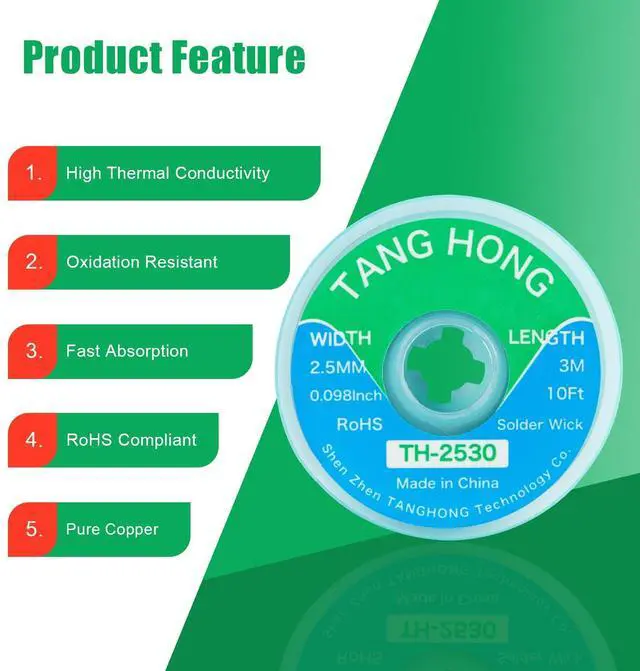 Product Feature

1. High Thermal Conductivity

2. Oxidation Resistant

3. Fast Absorption

4. RoHS Compliant

5. Pure Copper

TANG HONG

WIDTH
2.5MM
0.098Inch
RoHS

LENGTH
3M
10Ft
Solder Wick

TH-2530

Made in China

Shen Zhen TANGHONG Technology Co.